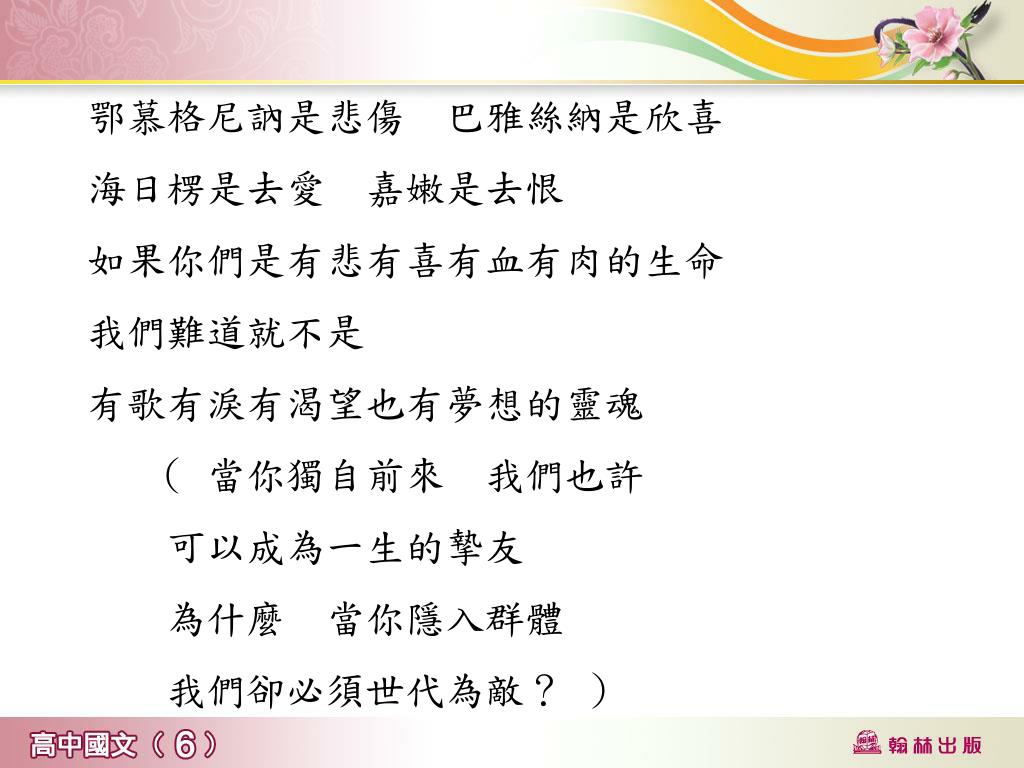 鄂慕格尼訥是悲傷　巴雅絲納是欣喜
海日楞是去愛　嘉嫩是去恨
如果你們是有悲有喜有血有肉的生命
我們難道就不是
有歌有淚有渴望也有夢想的靈魂
（ 當你獨自前來　我們也許
可以成為一生的摯友
為什麼　當你隱入群體
我們卻必須世代為敵？ ）

高中國文（6）

翰林出版